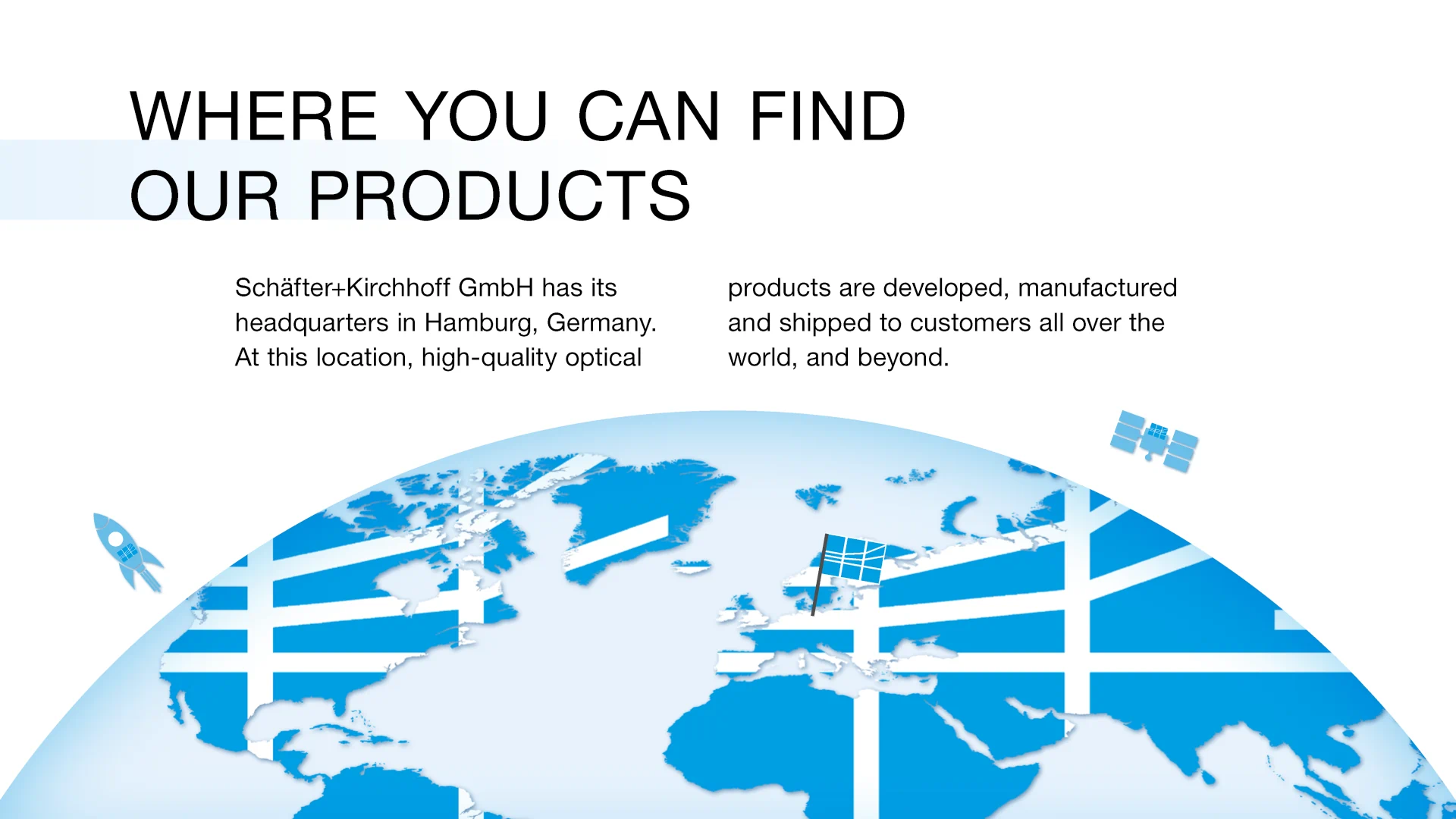 WHERE YOU CAN FIND OUR PRODUCTS

Schäfter+Kirchhoff GmbH has its headquarters in Hamburg, Germany. At this location, high-quality optical products are developed, manufactured and shipped to customers all over the world, and beyond.